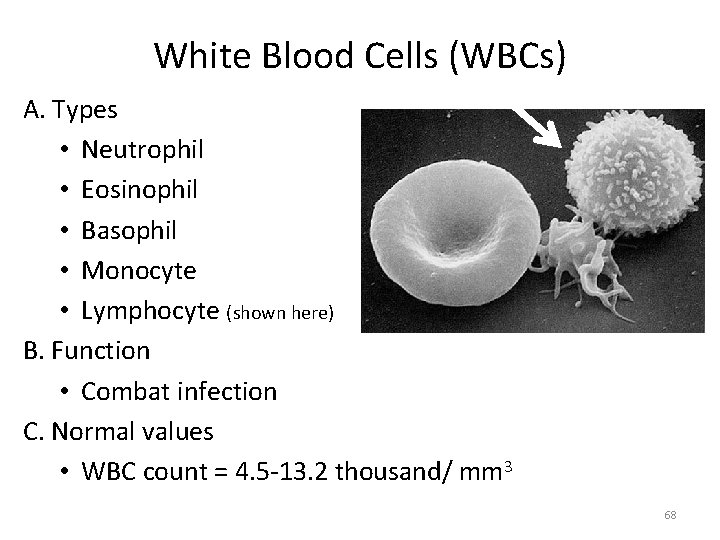 White Blood Cells (WBCs)

A. Types

• Neutrophil
• Eosinophil
• Basophil
• Monocyte
• Lymphocyte (shown here)

B. Function

• Combat infection

C. Normal values

• WBC count = 4.5-13.2 thousand/ $mm^3$

68